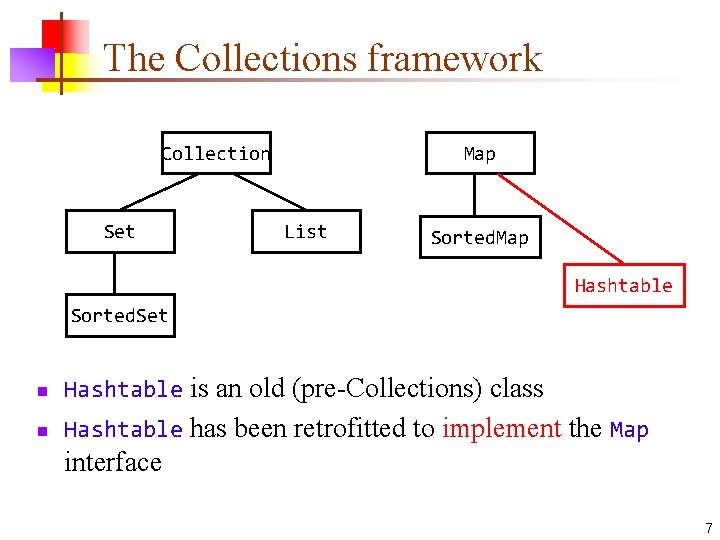 The Collections framework

Collection

Set

List

SortedSet

Map

SortedMap

Hashtable

- Hashtable is an old (pre-Collections) class
- Hashtable has been retrofitted to implement the Map interface

7